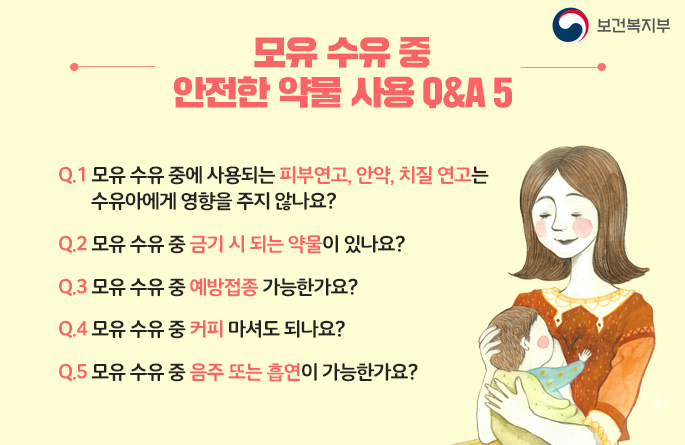 보건복지부

모유 수유 중
안전한 약물 사용 Q&A 5

Q.1 모유 수유 중에 사용되는 피부연고, 안약, 치질 연고는 수유아에게 영향을 주지 않나요?

Q.2 모유 수유 중 금기 시 되는 약물이 있나요?

Q.3 모유 수유 중 예방접종 가능한가요?

Q.4 모유 수유 중 커피 마셔도 되나요?

Q.5 모유 수유 중 음주 또는 흡연이 가능한가요?